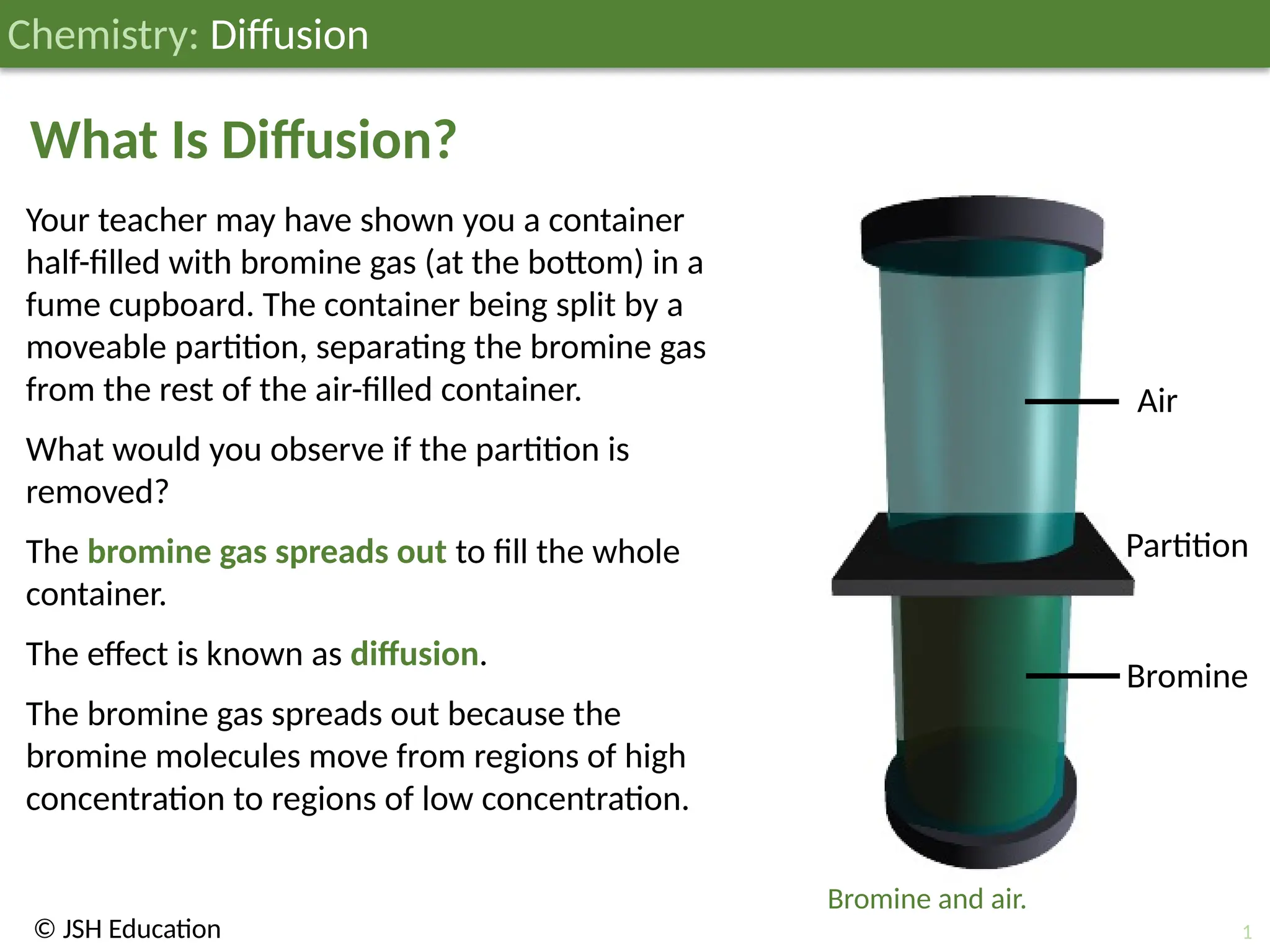 Chemistry: Diffusion

What Is Diffusion?

Your teacher may have shown you a container half-filled with bromine gas (at the bottom) in a fume cupboard. The container being split by a moveable partition, separating the bromine gas from the rest of the air-filled container.

What would you observe if the partition is removed?

The bromine gas spreads out to fill the whole container.

The effect is known as diffusion.

The bromine gas spreads out because the bromine molecules move from regions of high concentration to regions of low concentration.

Air

Partition

Bromine

Bromine and air.

© JSH Education

1